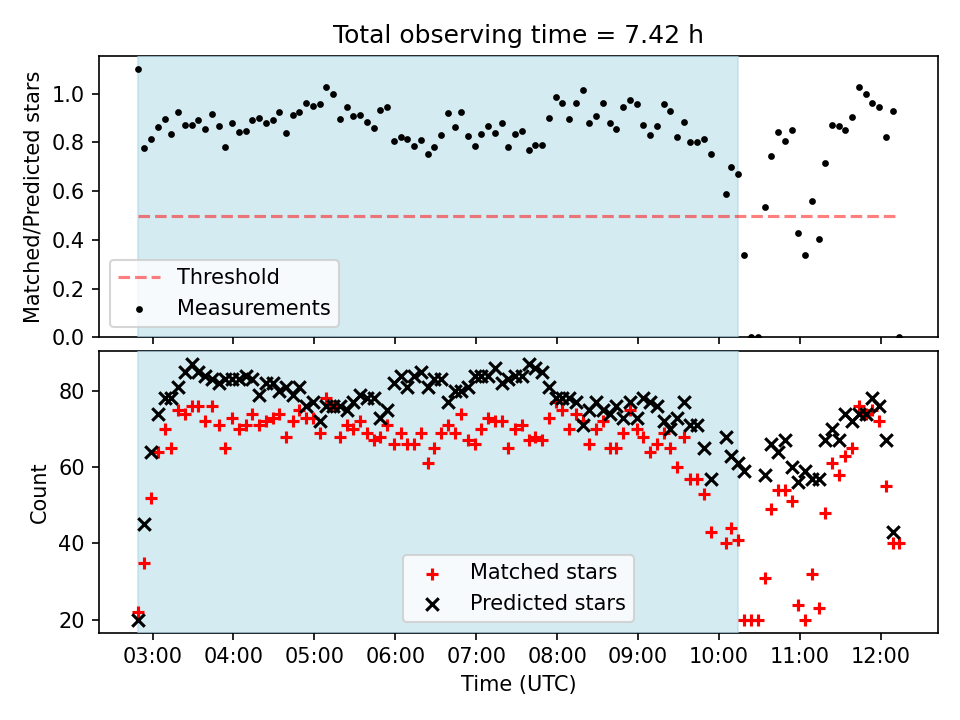 Total observing time = 7.42 h

Matched/Predicted stars
1.0
0.8
0.6
0.4
0.2
0.0

Threshold
Measurements

Count
80
60
40
20

Matched stars
Predicted stars

03:00 04:00 05:00 06:00 07:00 08:00 09:00 10:00 11:00 12:00
Time (UTC)